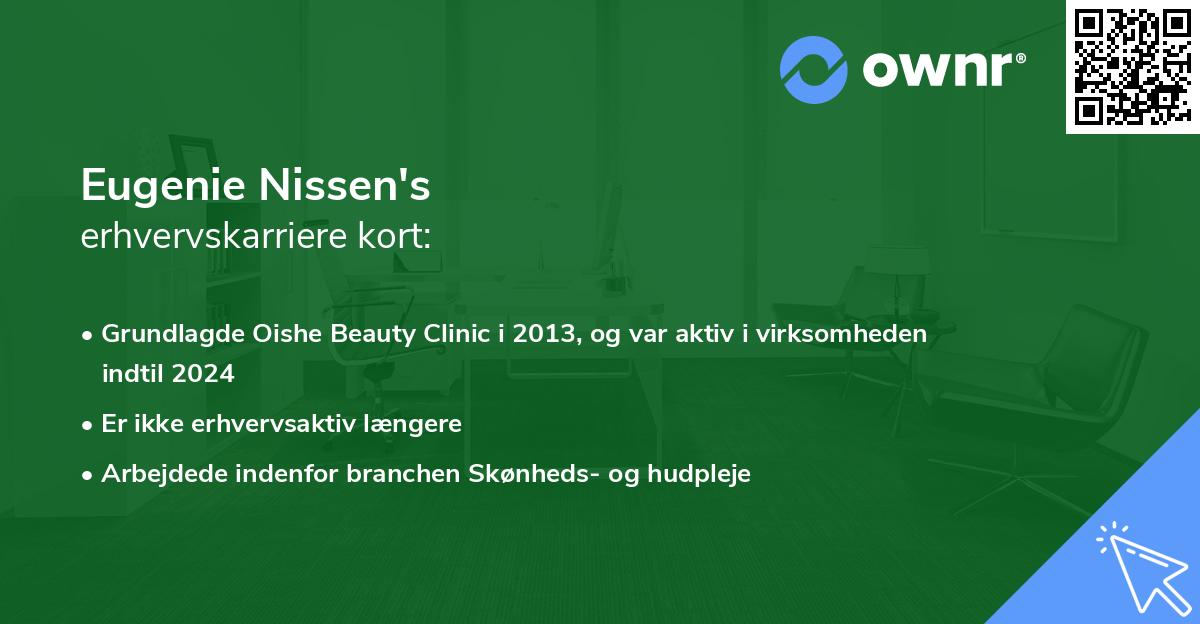 ownr®

Eugenie Nissen's
erhvervskarriere kort:

• Grundlagde Oishe Beauty Clinic i 2013, og var aktiv i virksomheden indtil 2024
• Er ikke erhvervsaktiv længere
• Arbejdede indenfor branchen Skønheds- og hudpleje